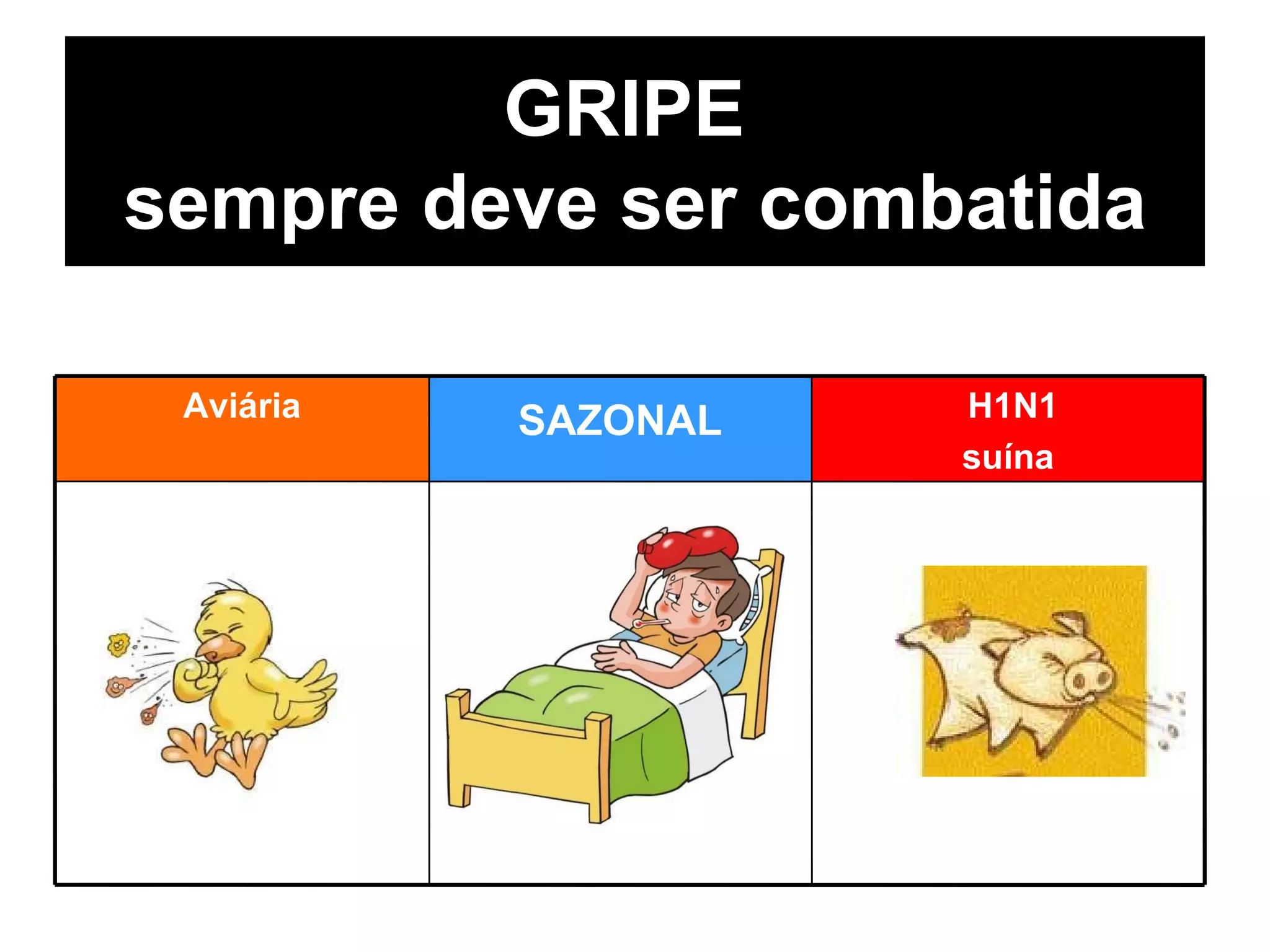 GRIPE
sempre deve ser combatida

| Aviária | SAZONAL | H1N1 suína |
|---|---|---|
| | | |